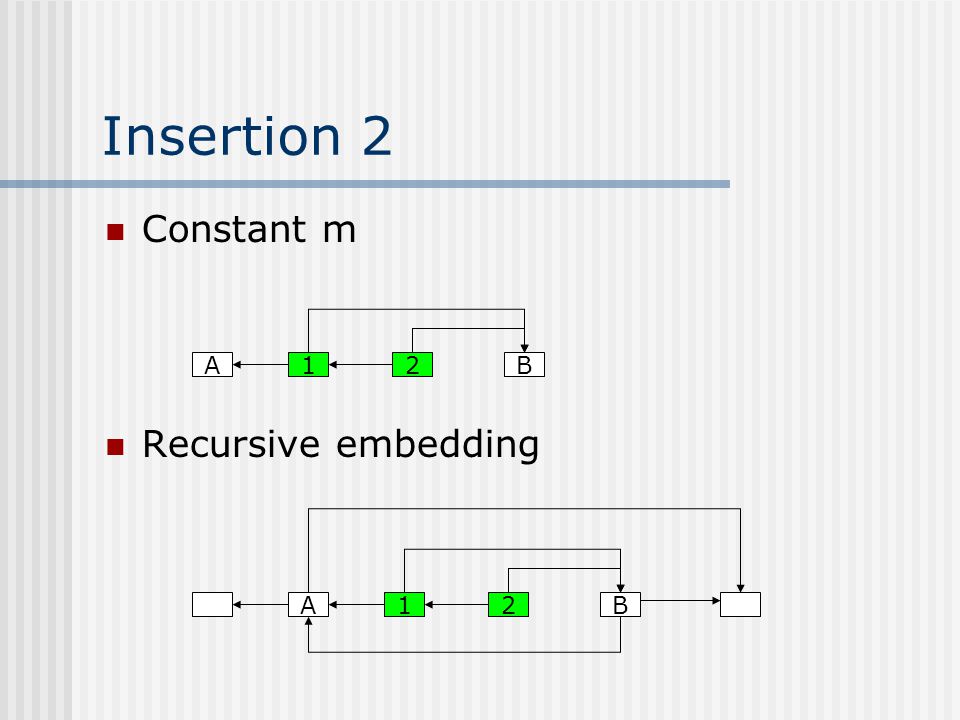 Insertion 2

Constant m

A 1 2 B

Recursive embedding

A 1 2 B